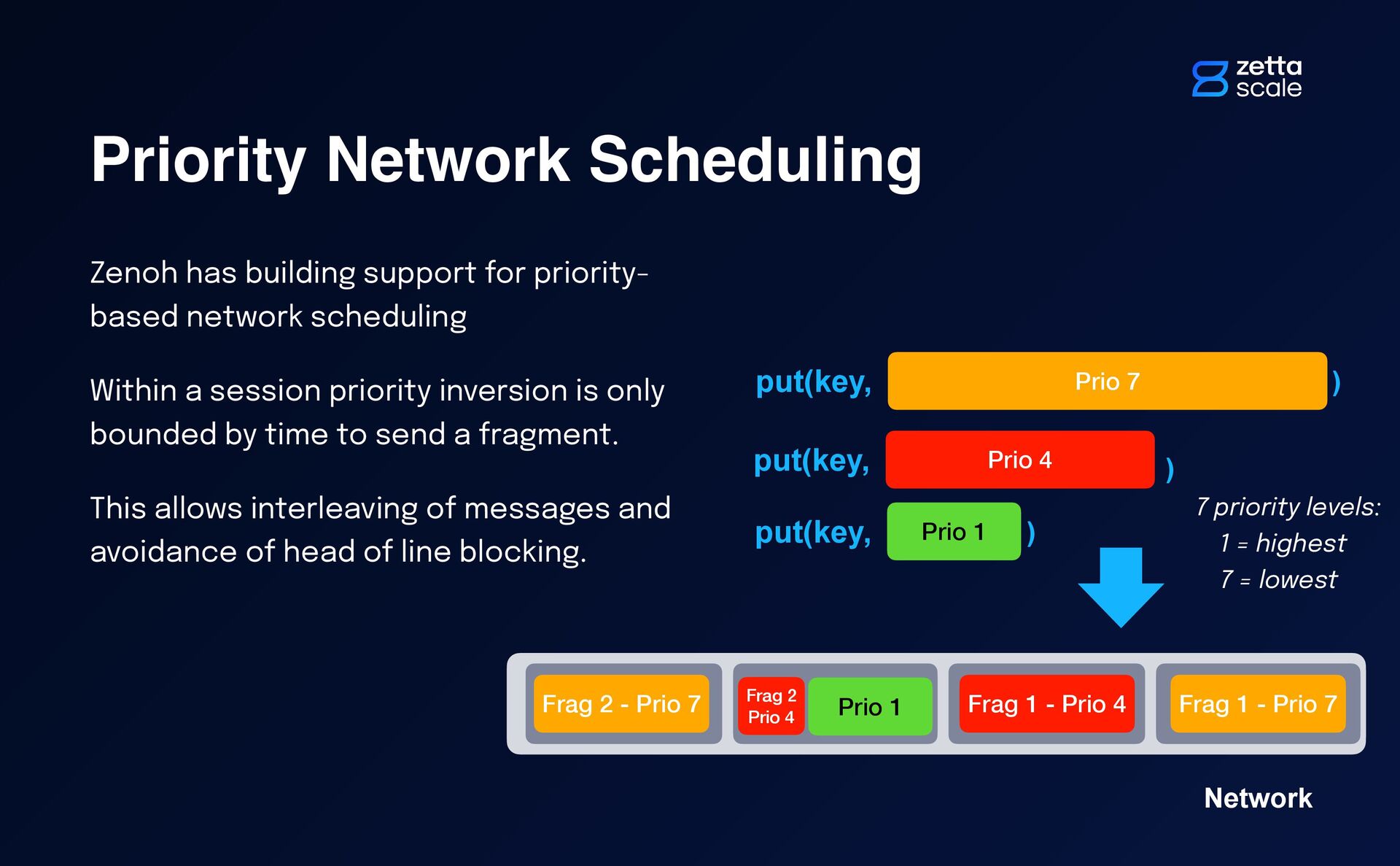 zetta scale

Priority Network Scheduling

Zenoh has building support for priority-based network scheduling

Within a session priority inversion is only bounded by time to send a fragment.

This allows interleaving of messages and avoidance of head of line blocking.

put(key, Prio 7 )

put(key, Prio 4 )

put(key, Prio 1 )

7 priority levels:
1 = highest
7 = lowest

Frag 2 - Prio 7

Frag 2 Prio 4

Prio 1

Frag 1 - Prio 4

Frag 1 - Prio 7

Network